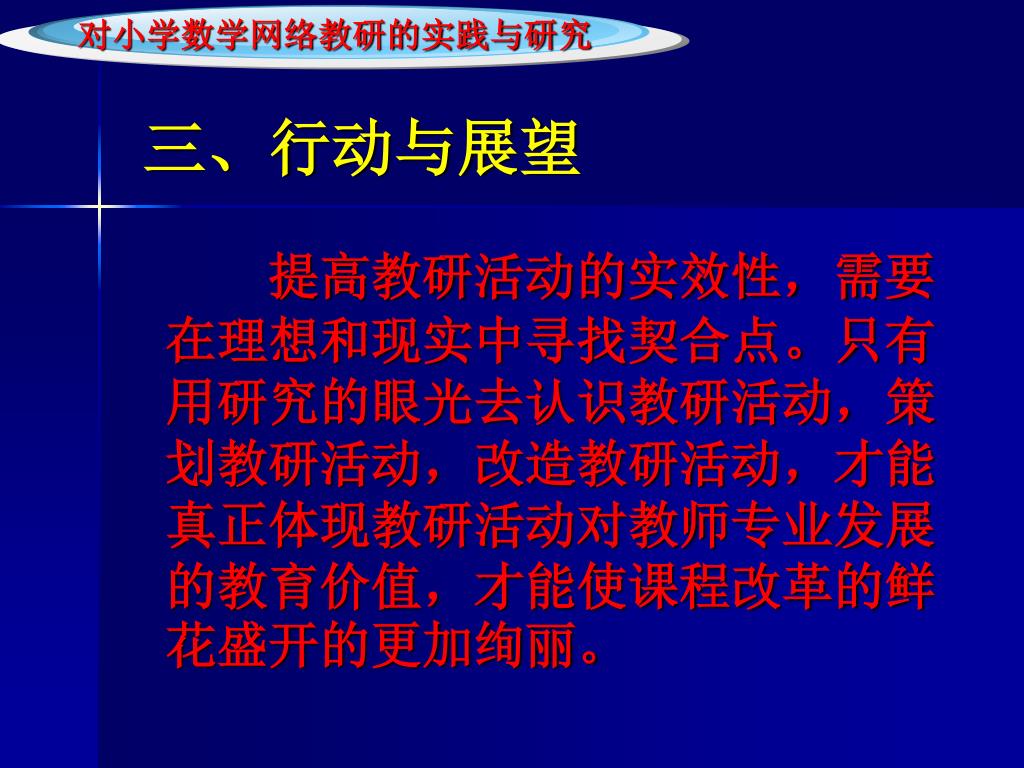 对小学数学网络教研的实践与研究

三、行动与展望

提高教研活动的实效性，需要在理想和现实中寻找契合点。只有用研究的眼光去认识教研活动，策划教研活动，改造教研活动，才能真正体现教研活动对教师专业发展的教育价值，才能使课程改革的鲜花盛开的更加绚丽。